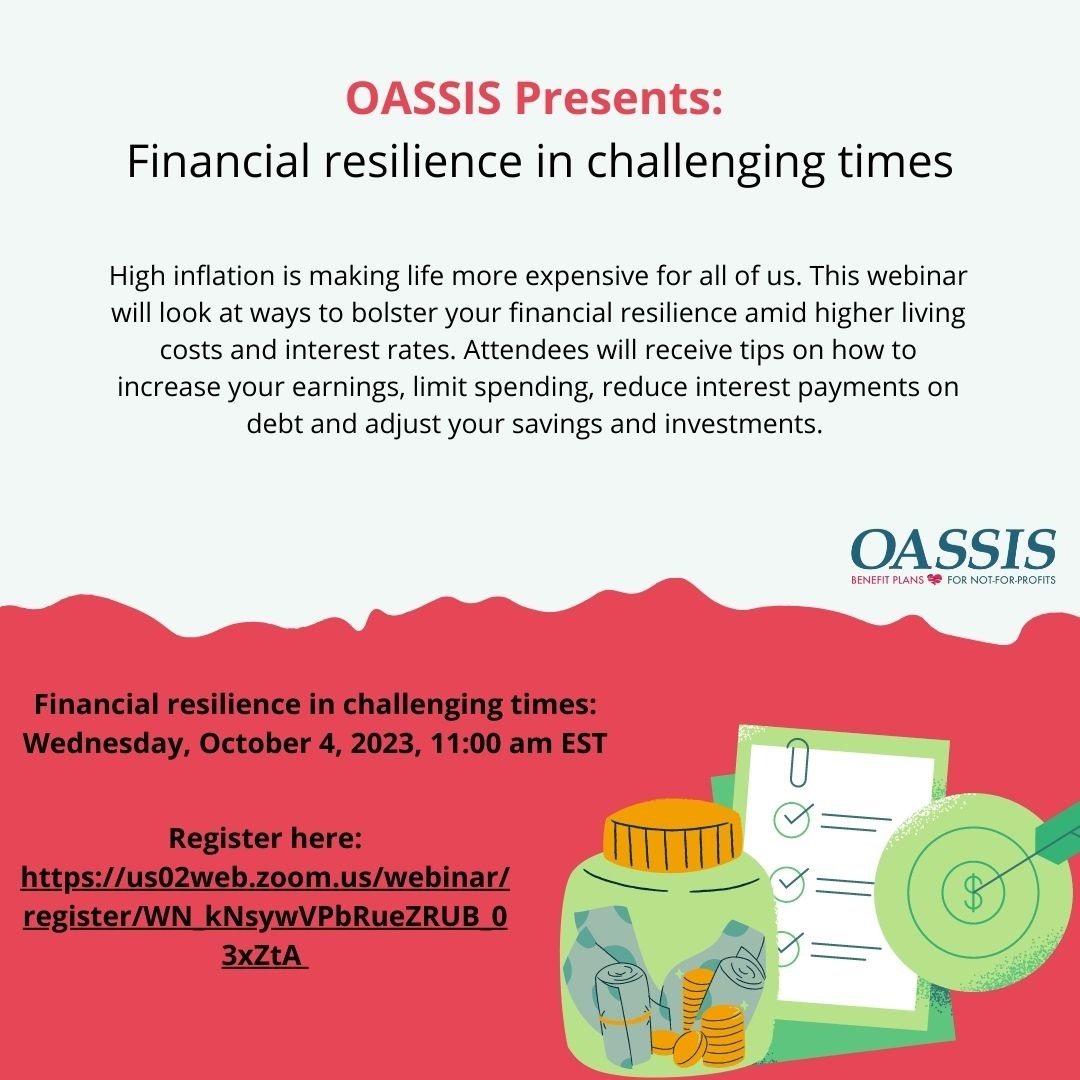 OASSIS Presents:
Financial resilience in challenging times

High inflation is making life more expensive for all of us. This webinar will look at ways to bolster your financial resilience amid higher living costs and interest rates. Attendees will receive tips on how to increase your earnings, limit spending, reduce interest payments on debt and adjust your savings and investments.

OASSIS
BENEFIT PLANS FOR NOT-FOR-PROFITS

Financial resilience in challenging times:
Wednesday, October 4, 2023, 11:00 am EST

Register here:
https://us02web.zoom.us/webinar/register/WN_kNsywVPbRueZRUB_03xZtA

$